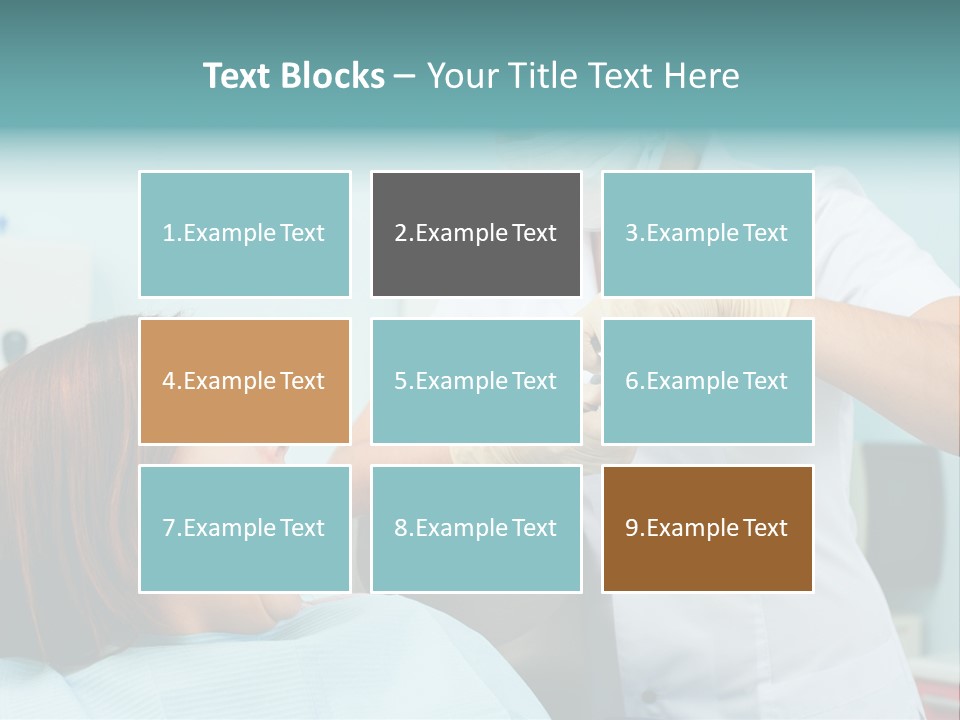 Text Blocks – Your Title Text Here

1.Example Text

2.Example Text

3.Example Text

4.Example Text

5.Example Text

6.Example Text

7.Example Text

8.Example Text

9.Example Text